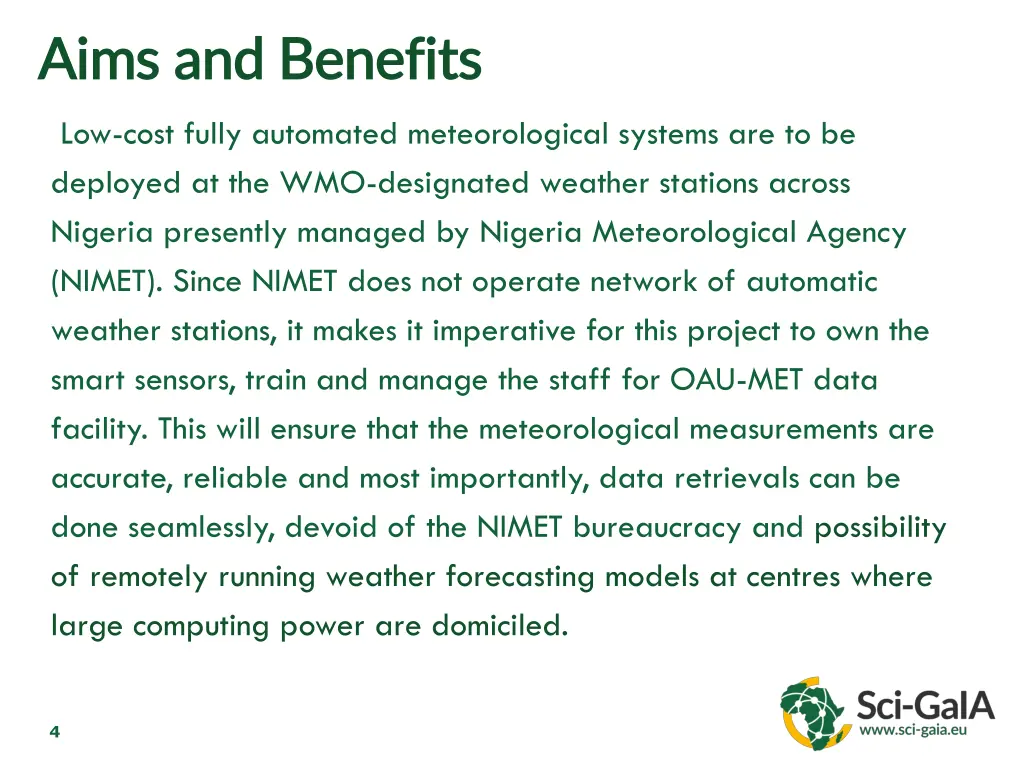 Aims and Benefits

Low-cost fully automated meteorological systems are to be deployed at the WMO-designated weather stations across Nigeria presently managed by Nigeria Meteorological Agency (NIMET). Since NIMET does not operate network of automatic weather stations, it makes it imperative for this project to own the smart sensors, train and manage the staff for OAU-MET data facility. This will ensure that the meteorological measurements are accurate, reliable and most importantly, data retrievals can be done seamlessly, devoid of the NIMET bureaucracy and possibility of remotely running weather forecasting models at centres where large computing power are domiciled.

4

Sci-GaIA
www.sci-gaia.eu